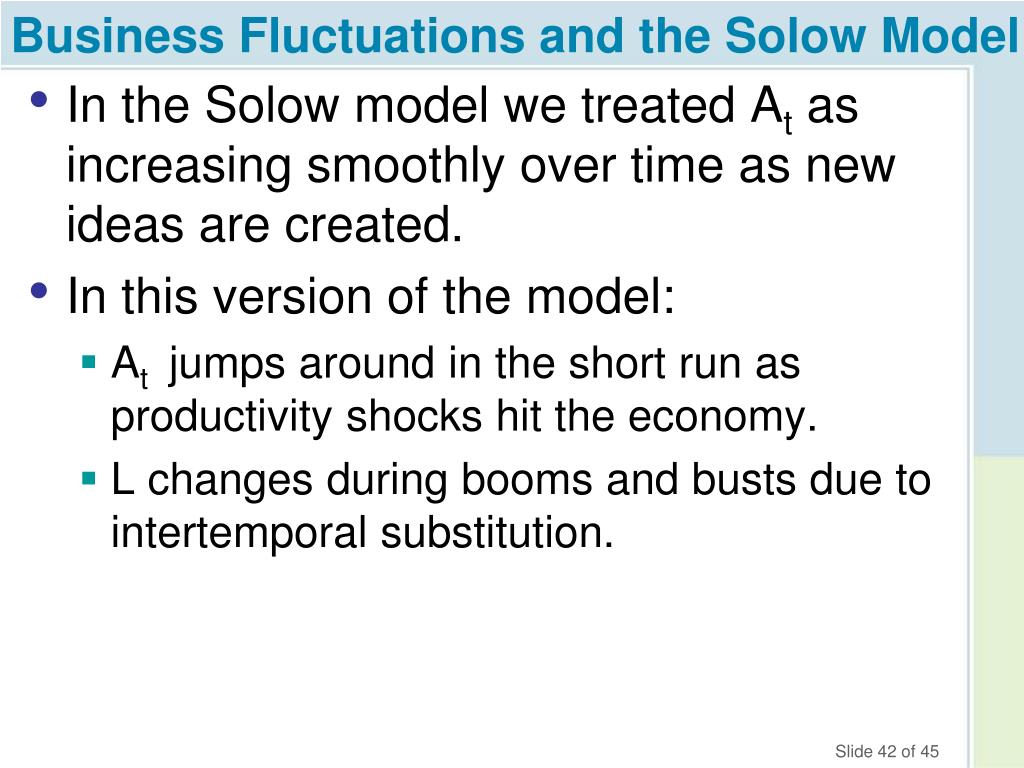 Business Fluctuations and the Solow Model

• In the Solow model we treated $A_t$ as increasing smoothly over time as new ideas are created.
• In this version of the model:
▪ $A_t$ jumps around in the short run as productivity shocks hit the economy.
▪ L changes during booms and busts due to intertemporal substitution.

Slide 42 of 45